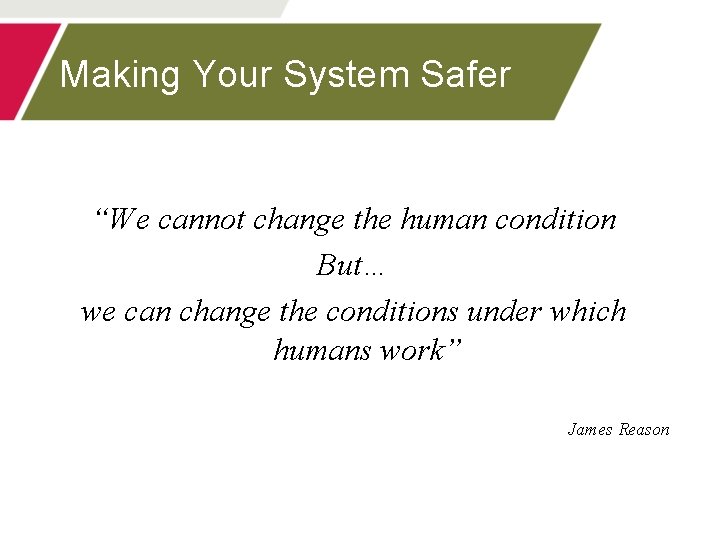 Making Your System Safer

“We cannot change the human condition
But…
we can change the conditions under which humans work”

James Reason